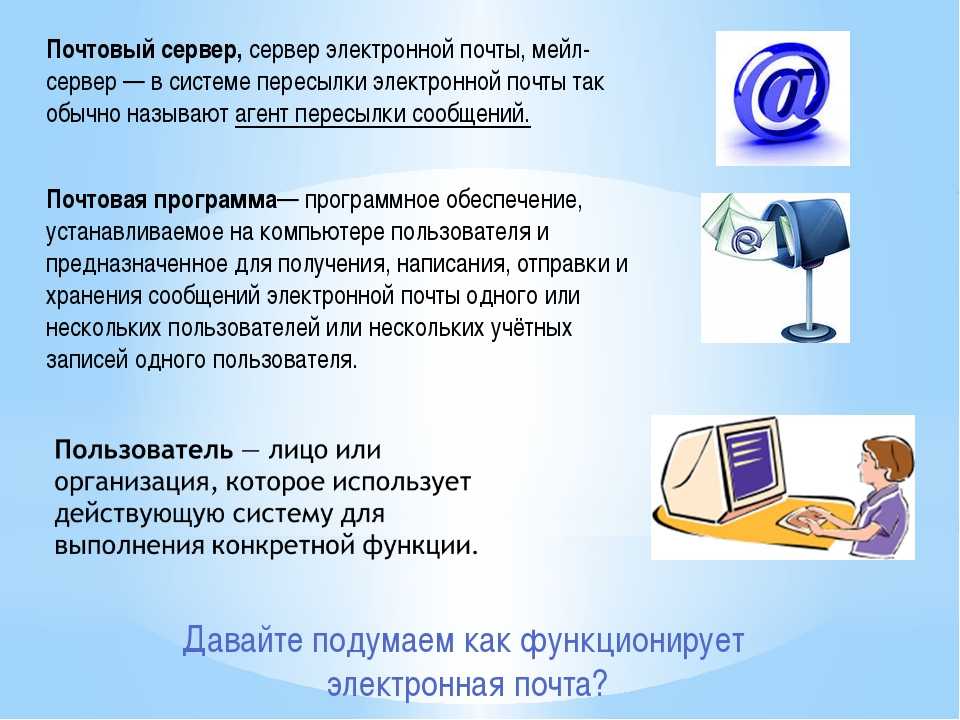 Почтовый сервер, сервер электронной почты, мейл-сервер — в системе пересылки электронной почты так обычно называют агент пересылки сообщений.

Почтовая программа— программное обеспечение, устанавливаемое на компьютере пользователя и предназначенное для получения, написания, отправки и хранения сообщений электронной почты одного или нескольких пользователей или нескольких учётных записей одного пользователя.

Пользователь — лицо или организация, которое использует действующую систему для выполнения конкретной функции.

Давайте подумаем как функционирует электронная почта?